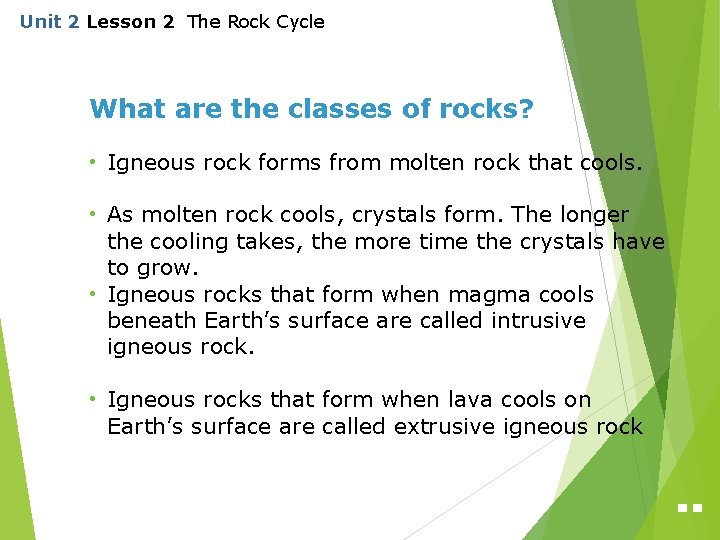 Unit 2 Lesson 2 The Rock Cycle

What are the classes of rocks?

• Igneous rock forms from molten rock that cools.

• As molten rock cools, crystals form. The longer the cooling takes, the more time the crystals have to grow.
• Igneous rocks that form when magma cools beneath Earth's surface are called intrusive igneous rock.

• Igneous rocks that form when lava cools on Earth's surface are called extrusive igneous rock